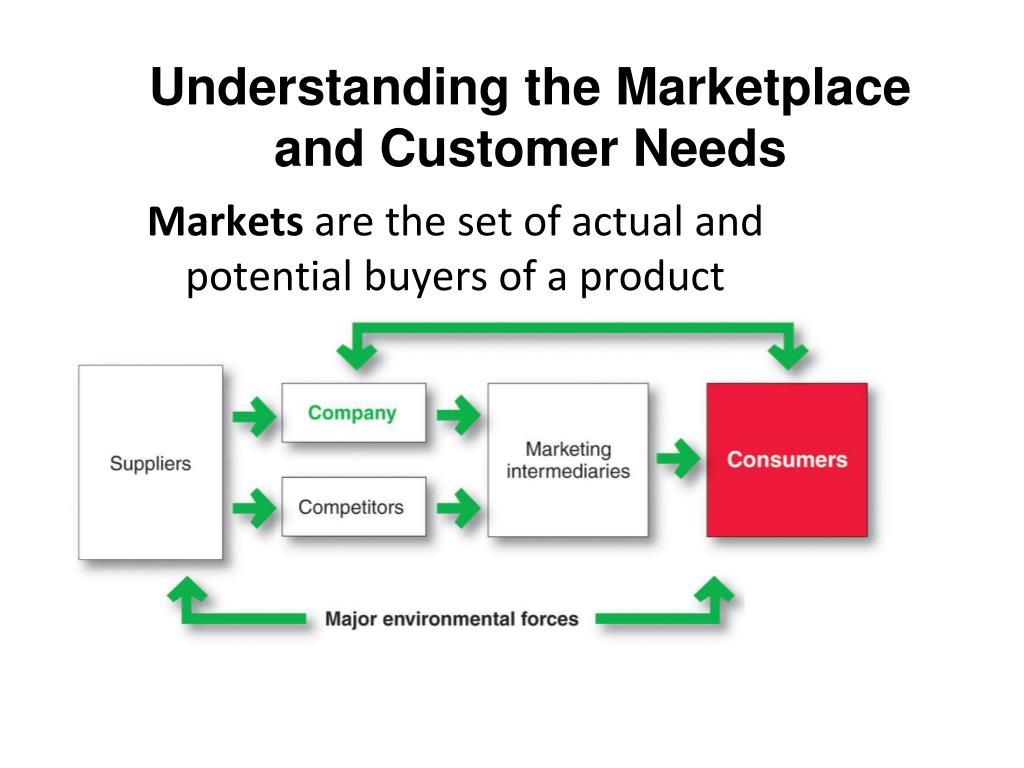 Understanding the Marketplace and Customer Needs

Markets are the set of actual and potential buyers of a product

Suppliers

Company

Competitors

Marketing intermediaries

Consumers

Major environmental forces